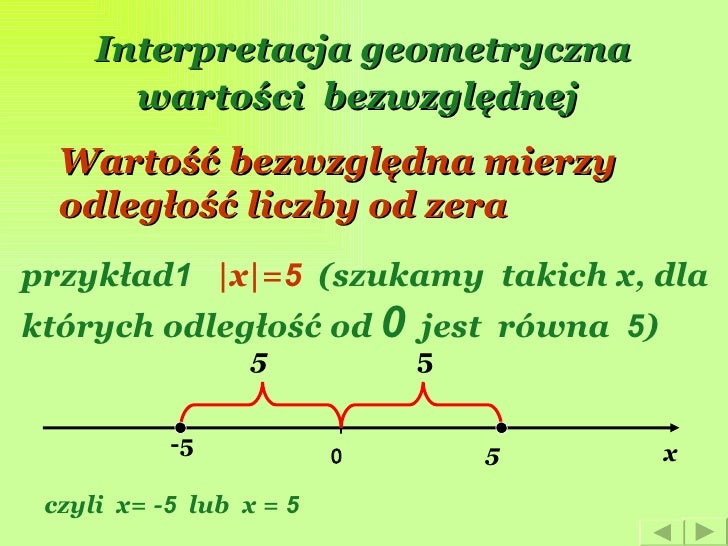 Interpretacja geometryczna wartości bezwzględnej

Wartość bezwzględna mierzy odległość liczby od zera

przykład1 $|x|=5$ (szukamy takich x, dla których odległość od 0 jest równa 5)

5 5

-5 0 5 x

czyli x= -5 lub x = 5